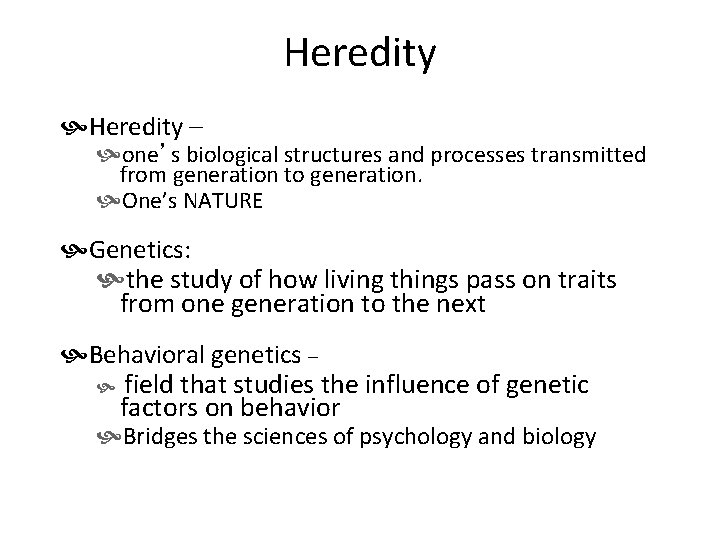 Heredity

Heredity –

one's biological structures and processes transmitted from generation to generation.

One's NATURE

Genetics:

the study of how living things pass on traits from one generation to the next

Behavioral genetics –

field that studies the influence of genetic factors on behavior

Bridges the sciences of psychology and biology